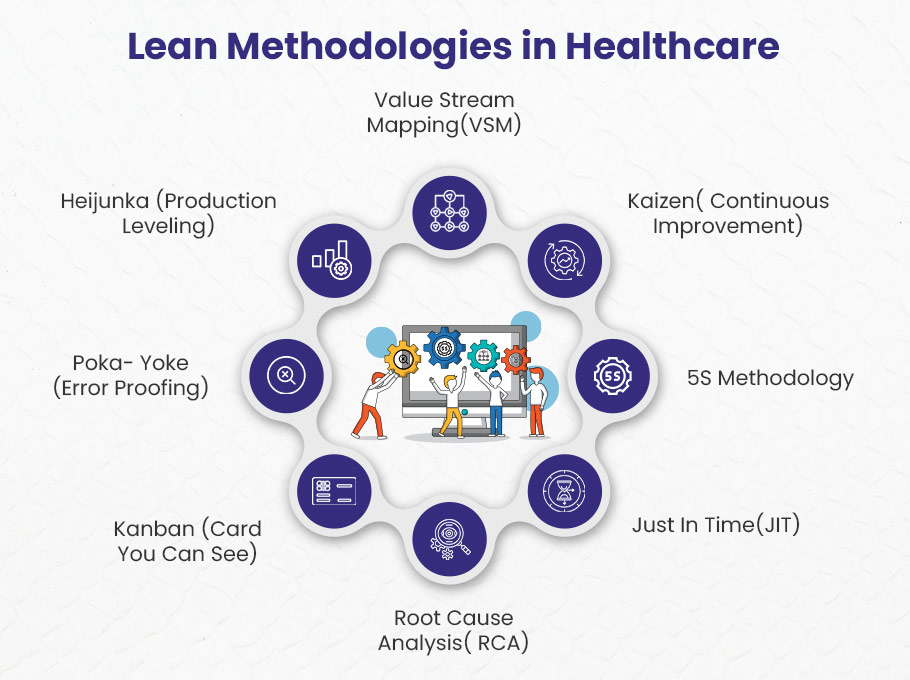 Lean Methodologies in Healthcare

Value Stream Mapping(VSM)

Kaizen( Continuous Improvement)

5S Methodology

Just In Time(JIT)

Root Cause Analysis( RCA)

Kanban (Card You Can See)

Poka- Yoke (Error Proofing)

Heijunka (Production Leveling)

5S